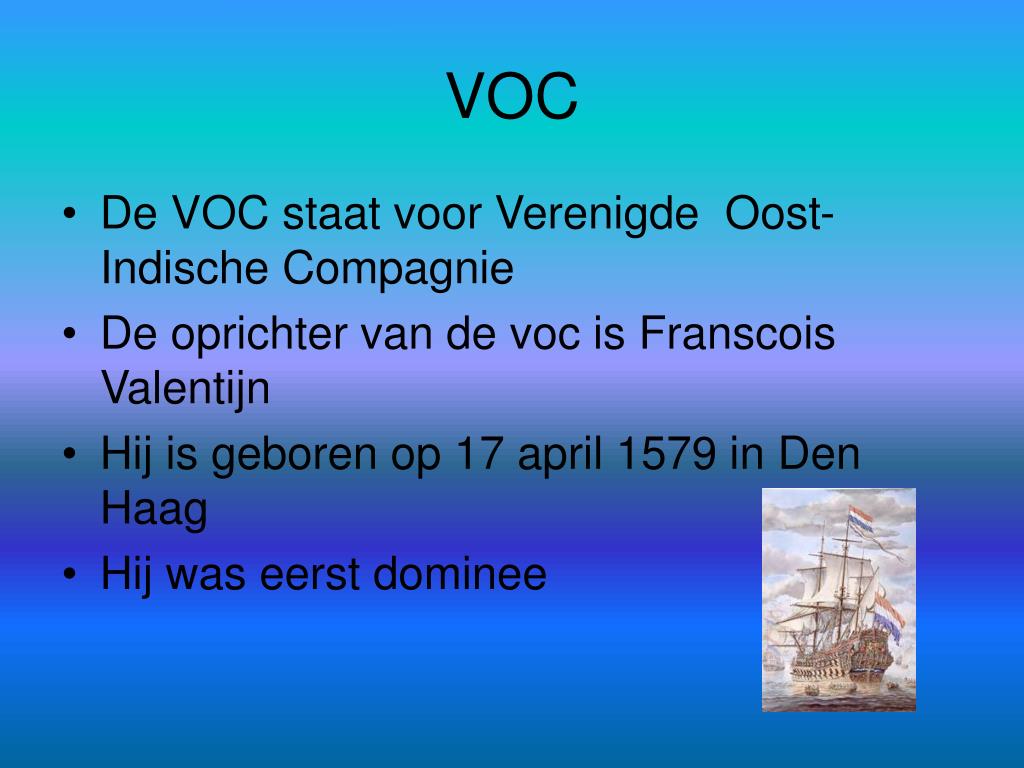 VOC

• De VOC staat voor Verenigde Oost-Indische Compagnie
• De oprichter van de voc is Franscois Valentijn
• Hij is geboren op 17 april 1579 in Den Haag
• Hij was eerst dominee